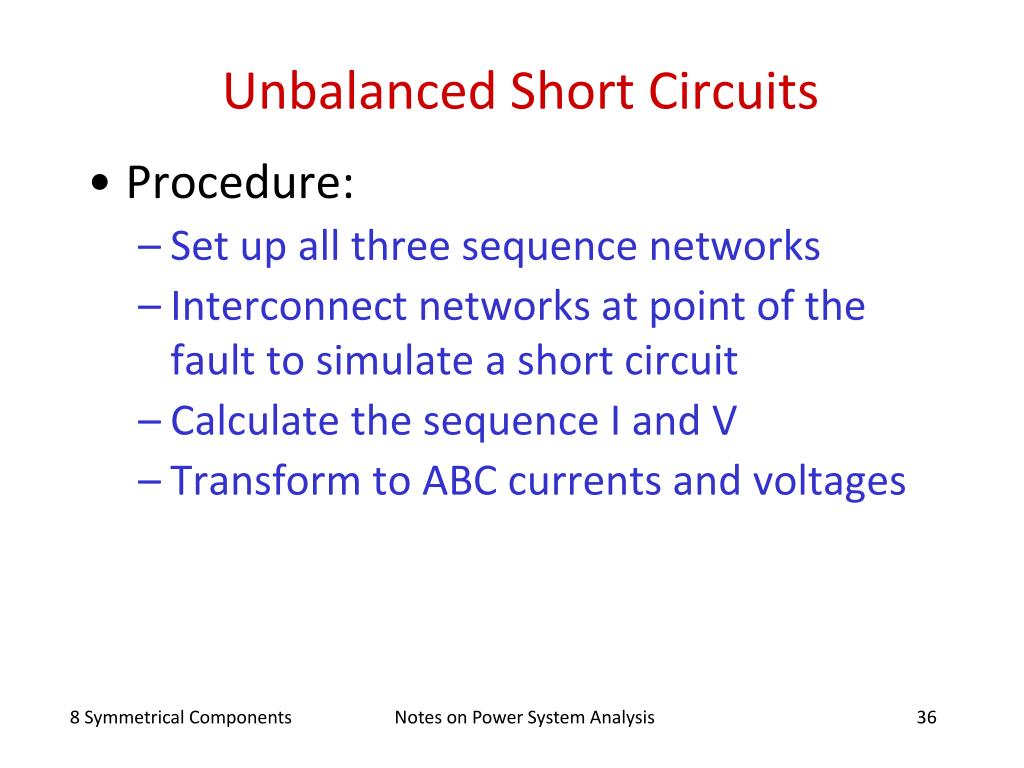 Unbalanced Short Circuits

• Procedure:
– Set up all three sequence networks
– Interconnect networks at point of the fault to simulate a short circuit
– Calculate the sequence I and V
– Transform to ABC currents and voltages

8 Symmetrical Components
Notes on Power System Analysis
36